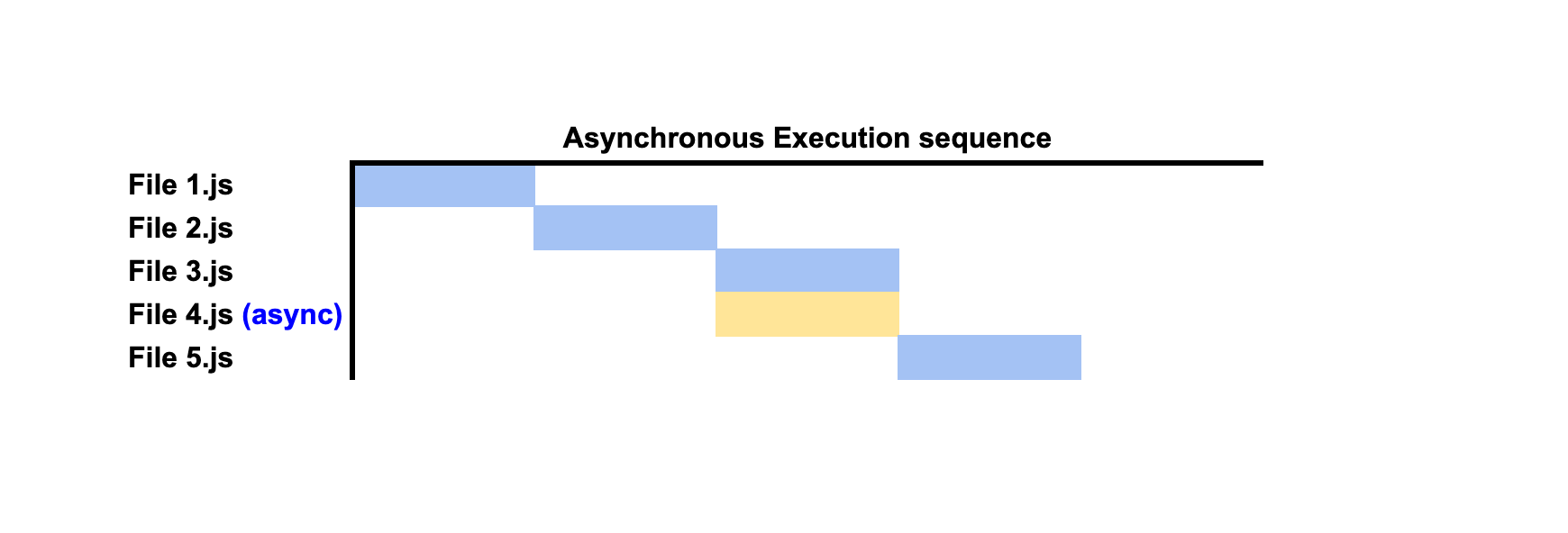 Asynchronous Execution sequence

File 1.js
File 2.js
File 3.js
File 4.js (async)
File 5.js